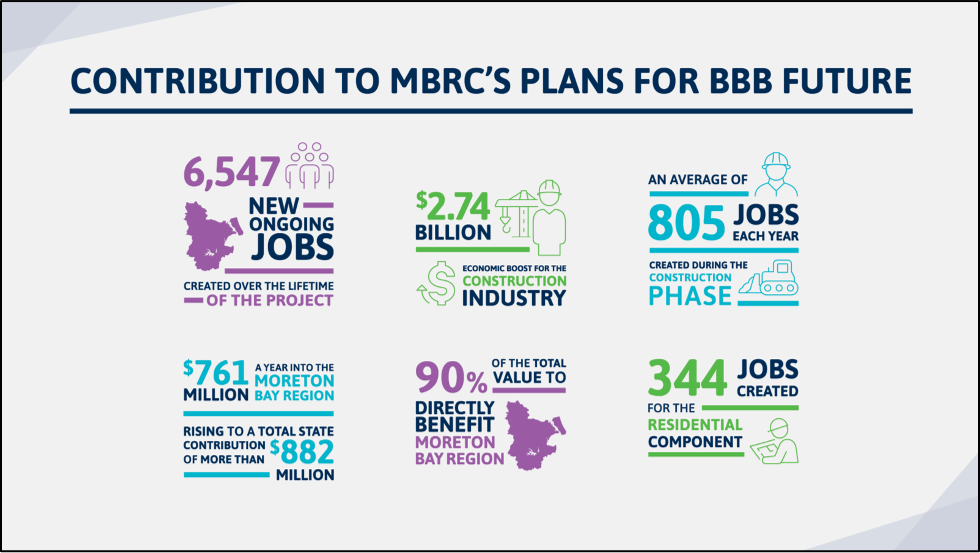 CONTRIBUTION TO MBRC'S PLANS FOR BBB FUTURE

6,547 NEW ONGOING JOBS CREATED OVER THE LIFETIME OF THE PROJECT

$2.74 BILLION ECONOMIC BOOST FOR THE CONSTRUCTION INDUSTRY

AN AVERAGE OF 805 JOBS EACH YEAR CREATED DURING THE CONSTRUCTION PHASE

$761 MILLION A YEAR INTO THE MORETON BAY REGION RISING TO A TOTAL STATE CONTRIBUTION OF MORE THAN $882 MILLION

90% OF THE TOTAL VALUE TO DIRECTLY BENEFIT MORETON BAY REGION

344 JOBS CREATED FOR THE RESIDENTIAL COMPONENT